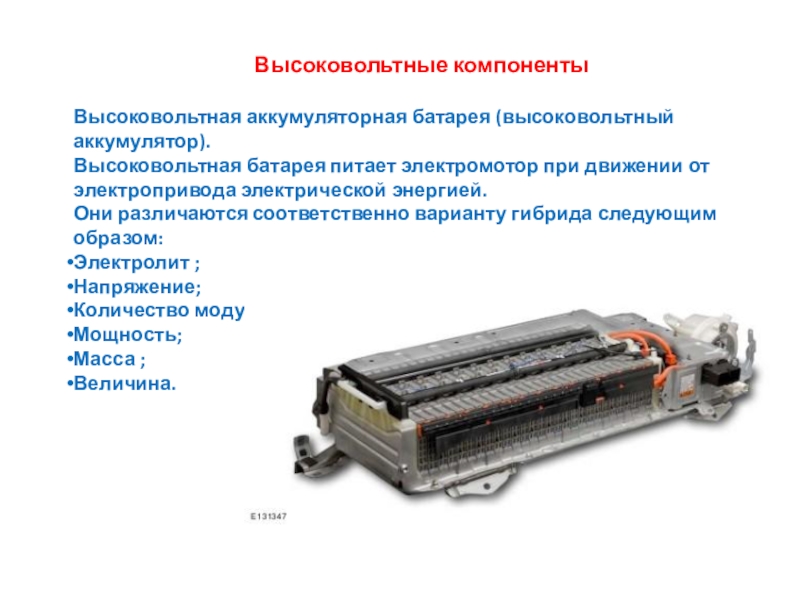 Высоковольтные компоненты

Высоковольтная аккумуляторная батарея (высоковольтный аккумулятор).
Высоковольтная батарея питает электромотор при движении от электропривода электрической энергией.
Они различаются соответственно варианту гибрида следующим образом:
•Электролит ;
•Напряжение;
•Количество моду
•Мощность;
•Масса ;
•Величина.

E131347